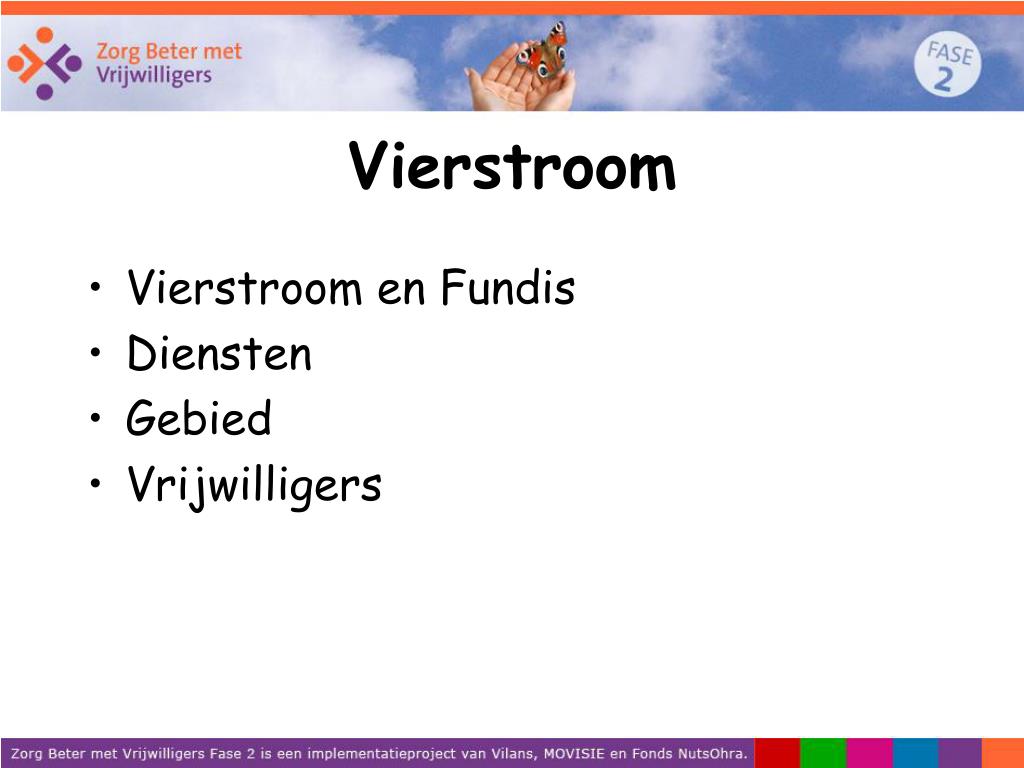 Zorg Beter met Vrijwilligers

FASE 2

Vierstroom

• Vierstroom en Fundis
• Diensten
• Gebied
• Vrijwilligers

Zorg Beter met Vrijwilligers Fase 2 is een implementatieproject van Vilans, MOVISIE en Fonds NutsOhra.